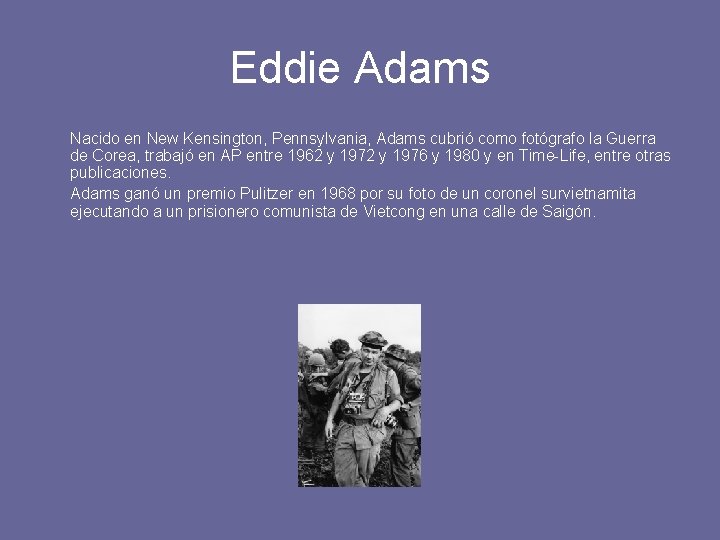 Eddie Adams

Nacido en New Kensington, Pennsylvania, Adams cubrió como fotógrafo la Guerra de Corea, trabajó en AP entre 1962 y 1972 y 1976 y 1980 y en Time-Life, entre otras publicaciones.

Adams ganó un premio Pulitzer en 1968 por su foto de un coronel survietnamita ejecutando a un prisionero comunista de Vietcong en una calle de Saigón.